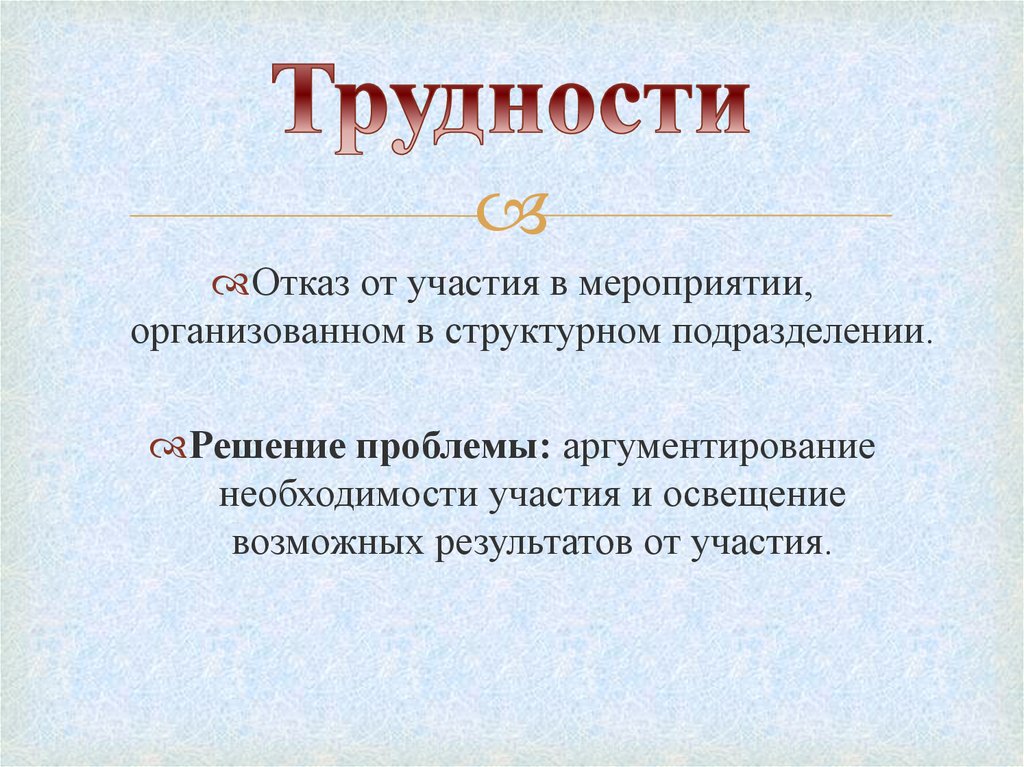 Трудности

Отказ от участия в мероприятии, организованном в структурном подразделении.

Решение проблемы: аргументирование необходимости участия и освещение возможных результатов от участия.